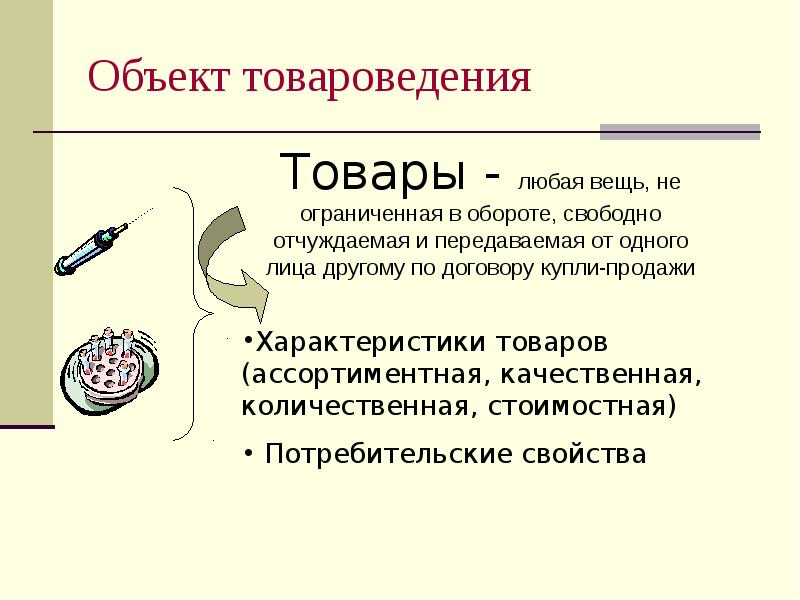 Объект товароведения

Товары - любая вещь, не ограниченная в обороте, свободно отчуждаемая и передаваемая от одного лица другому по договору купли-продажи

•Характеристики товаров (ассортиментная, качественная, количественная, стоимостная)

• Потребительские свойства